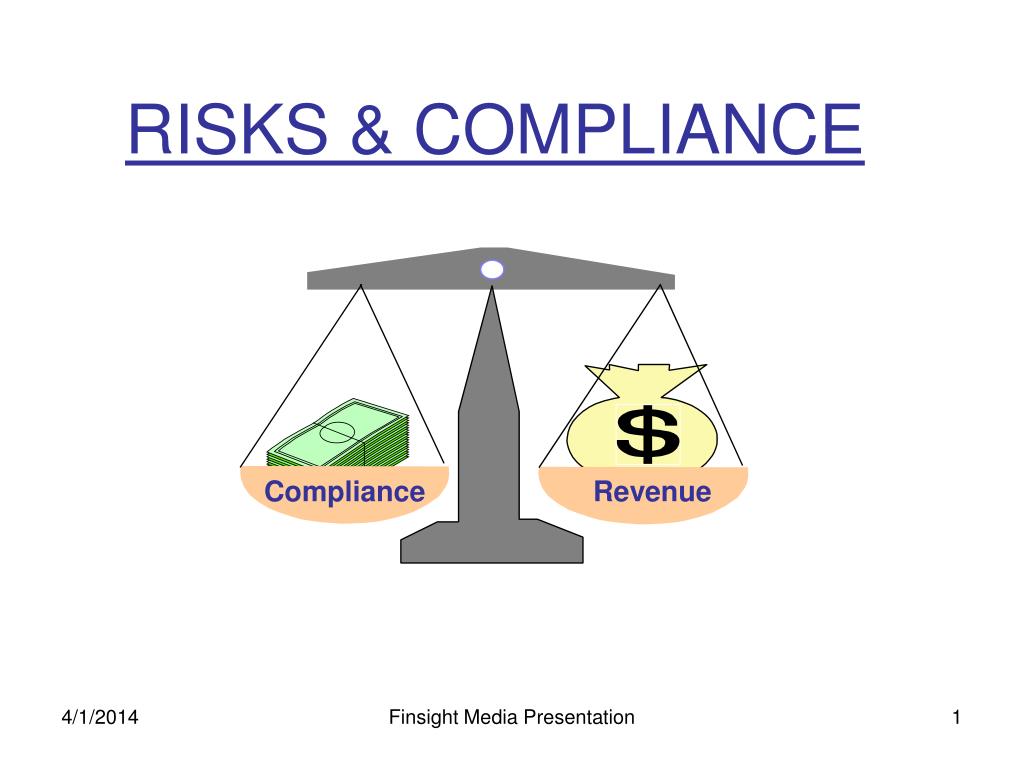 RISKS & COMPLIANCE

$

Compliance

Revenue

4/1/2014

Finsight Media Presentation

1